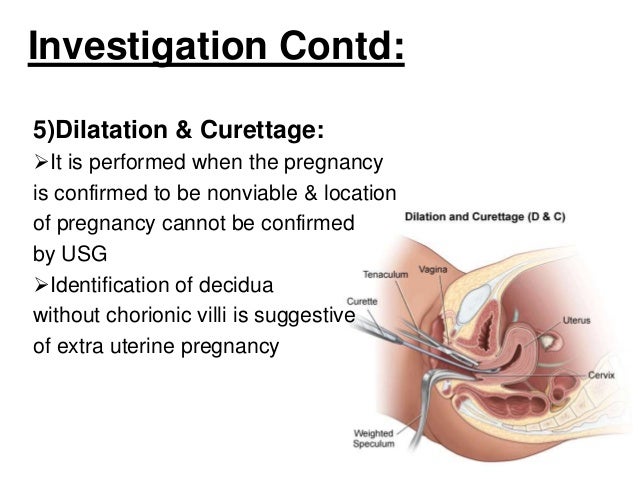 Investigation Contd:

5)Dilatation & Curettage:

➢It is performed when the pregnancy is confirmed to be nonviable & location of pregnancy cannot be confirmed by USG

➢Identification of decidua without chorionic villi is suggestive of extra uterine pregnancy

Dilation and Curettage (D & C)

Tenaculum

Vagina

Curette

Uterus

Cervix

Weighted Speculum